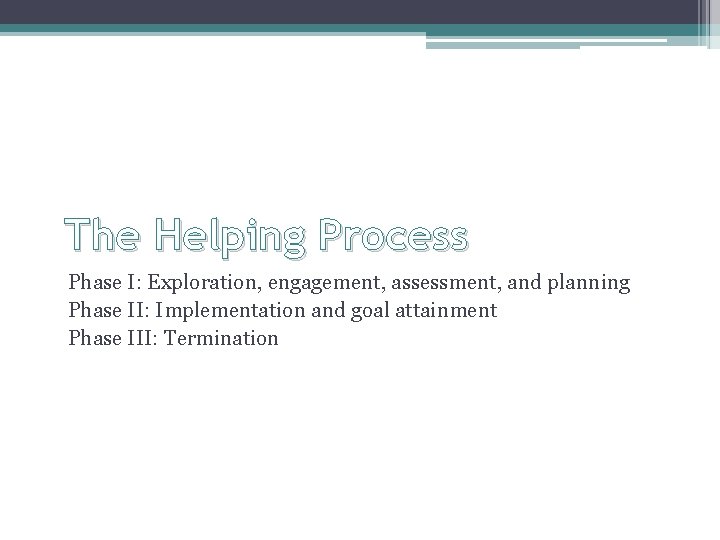 The Helping Process

Phase I: Exploration, engagement, assessment, and planning
Phase II: Implementation and goal attainment
Phase III: Termination